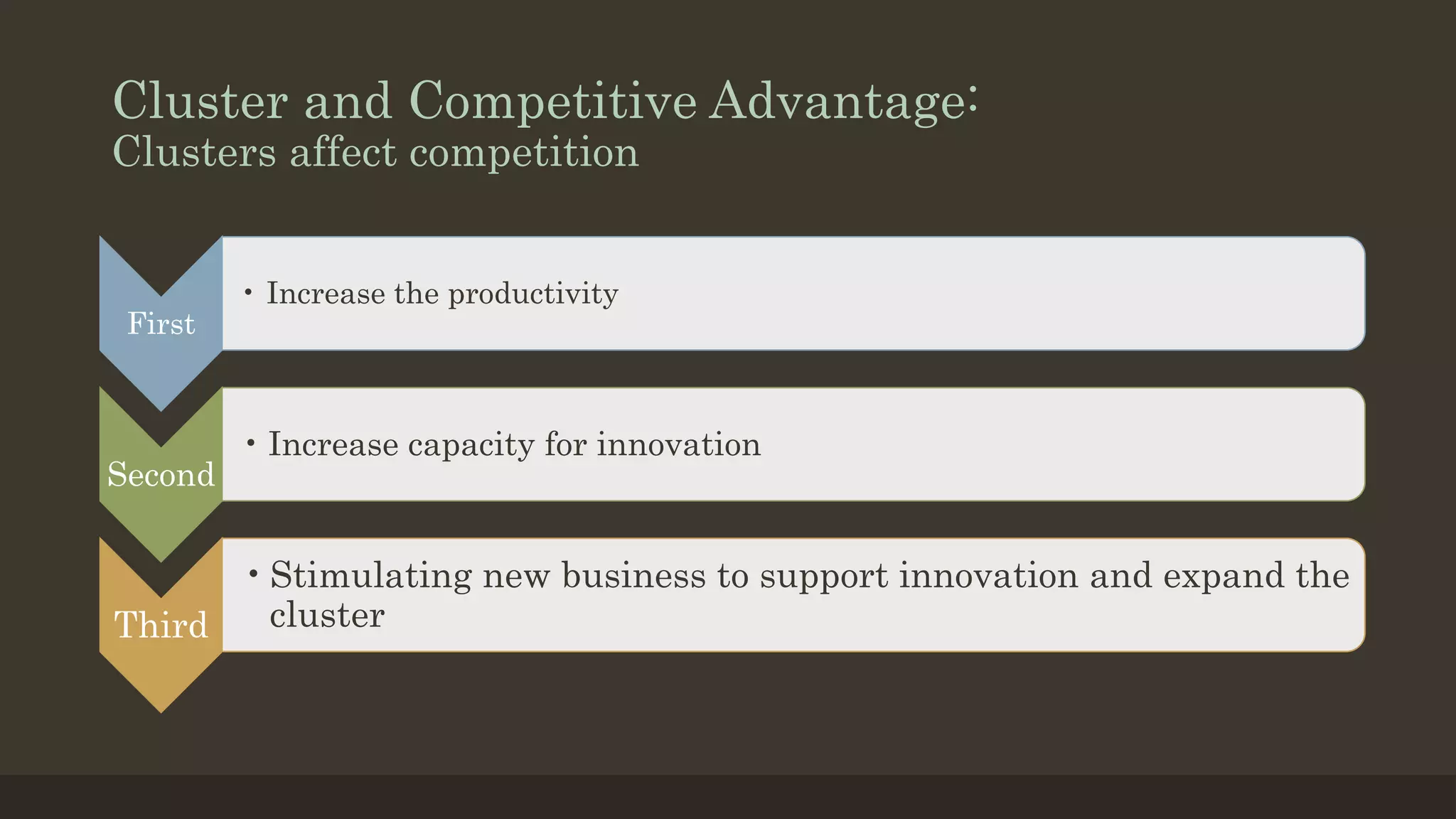 Cluster and Competitive Advantage:
Clusters affect competition

First
• Increase the productivity

Second
• Increase capacity for innovation

Third
• Stimulating new business to support innovation and expand the cluster